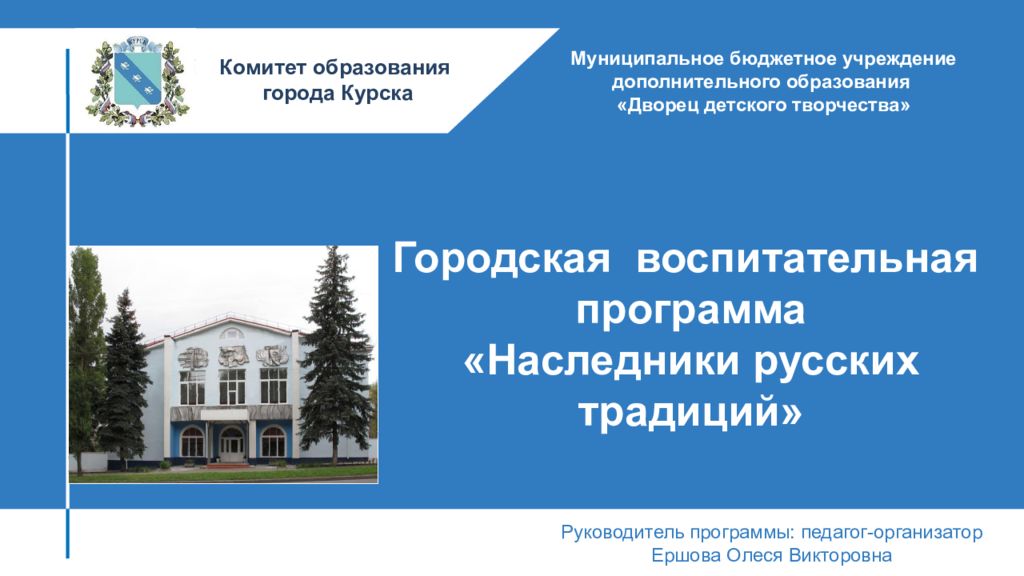 Комитет образования города Курска

Муниципальное бюджетное учреждение дополнительного образования «Дворец детского творчества»

Городская воспитательная программа «Наследники русских традиций»

Руководитель программы: педагог-организатор Ершова Олеся Викторовна